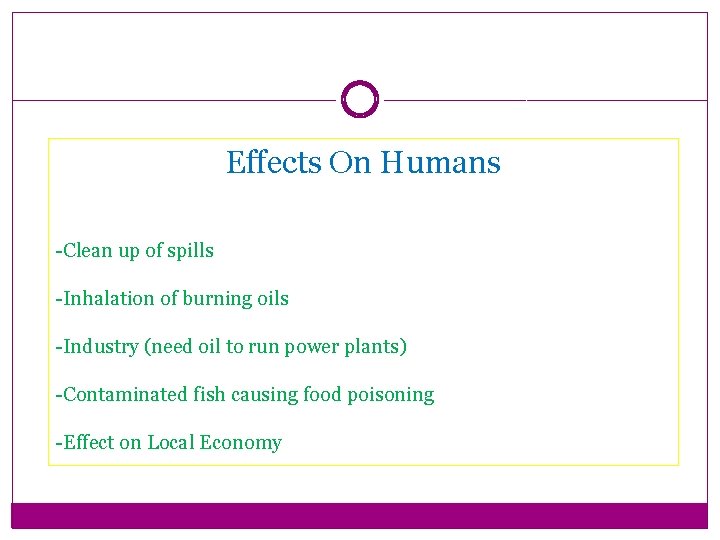 Effects On Humans

-Clean up of spills

-Inhalation of burning oils

-Industry (need oil to run power plants)

-Contaminated fish causing food poisoning

-Effect on Local Economy